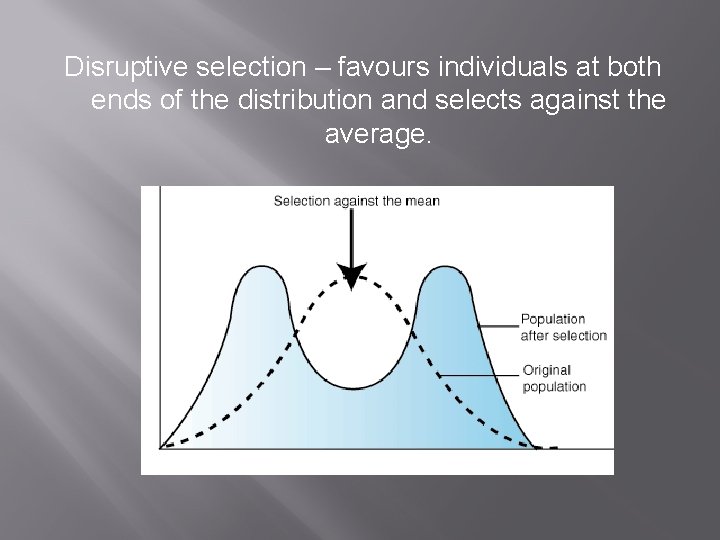 Disruptive selection – favours individuals at both ends of the distribution and selects against the average.

Selection against the mean

Population after selection

Original population